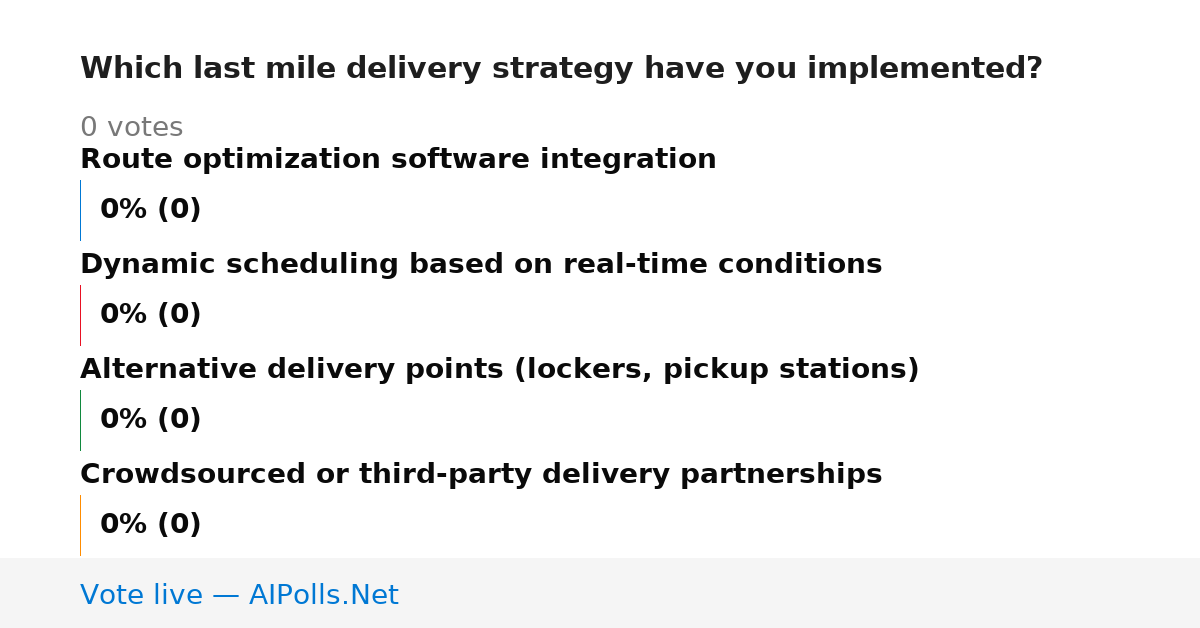 Which last mile delivery strategy have you implemented?

0 votes

Route optimization software integration

0% (0)

Dynamic scheduling based on real-time conditions

0% (0)

Alternative delivery points (lockers, pickup stations)

0% (0)

Crowdsourced or third-party delivery partnerships

0% (0)

Vote live — AIPolls.Net